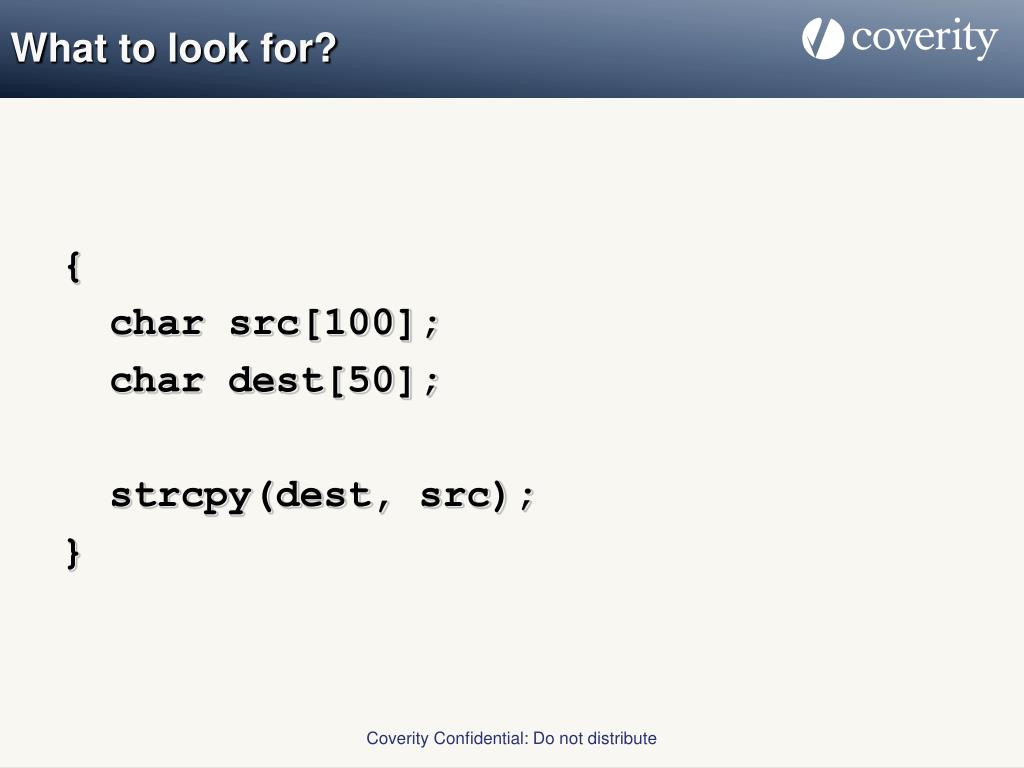 What to look for?

coverity

{
  char src[100];
  char dest[50];

  strcpy(dest, src);
}

Coverity Confidential: Do not distribute